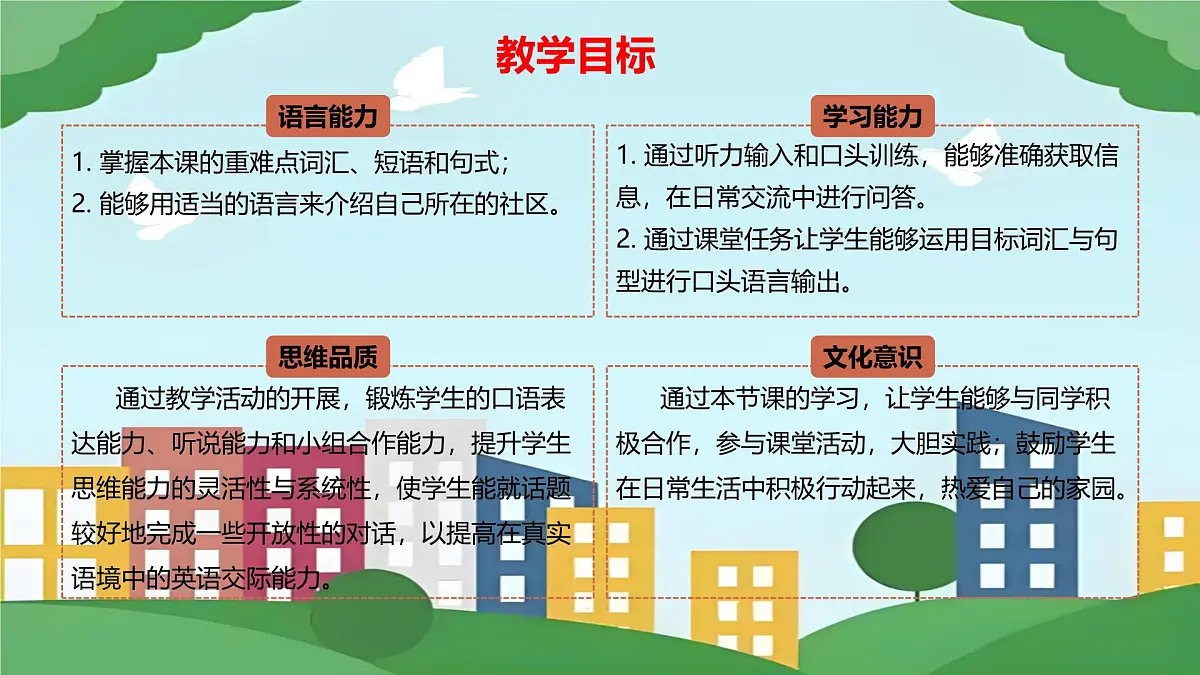 教学目标

语言能力

1. 掌握本课的重难点词汇、短语和句式；
2. 能够用适当的语言来介绍自己所在的社区。

学习能力

1. 通过听力输入和口头训练，能够准确获取信息，在日常交流中进行问答。
2. 通过课堂任务让学生能够运用目标词汇与句型进行口头语言输出。

思维品质

通过教学活动的开展，锻炼学生的口语表达能力、听说能力和小组合作能力，提升学生思维能力的灵活性与系统性，使学生能就话题较好地完成一些开放性的对话，以提高在真实语境中的英语交际能力。

文化意识

通过本节课的学习，让学生能够与同学积极合作，参与课堂活动，大胆实践；鼓励学生在日常生活中积极行动起来，热爱自己的家园。